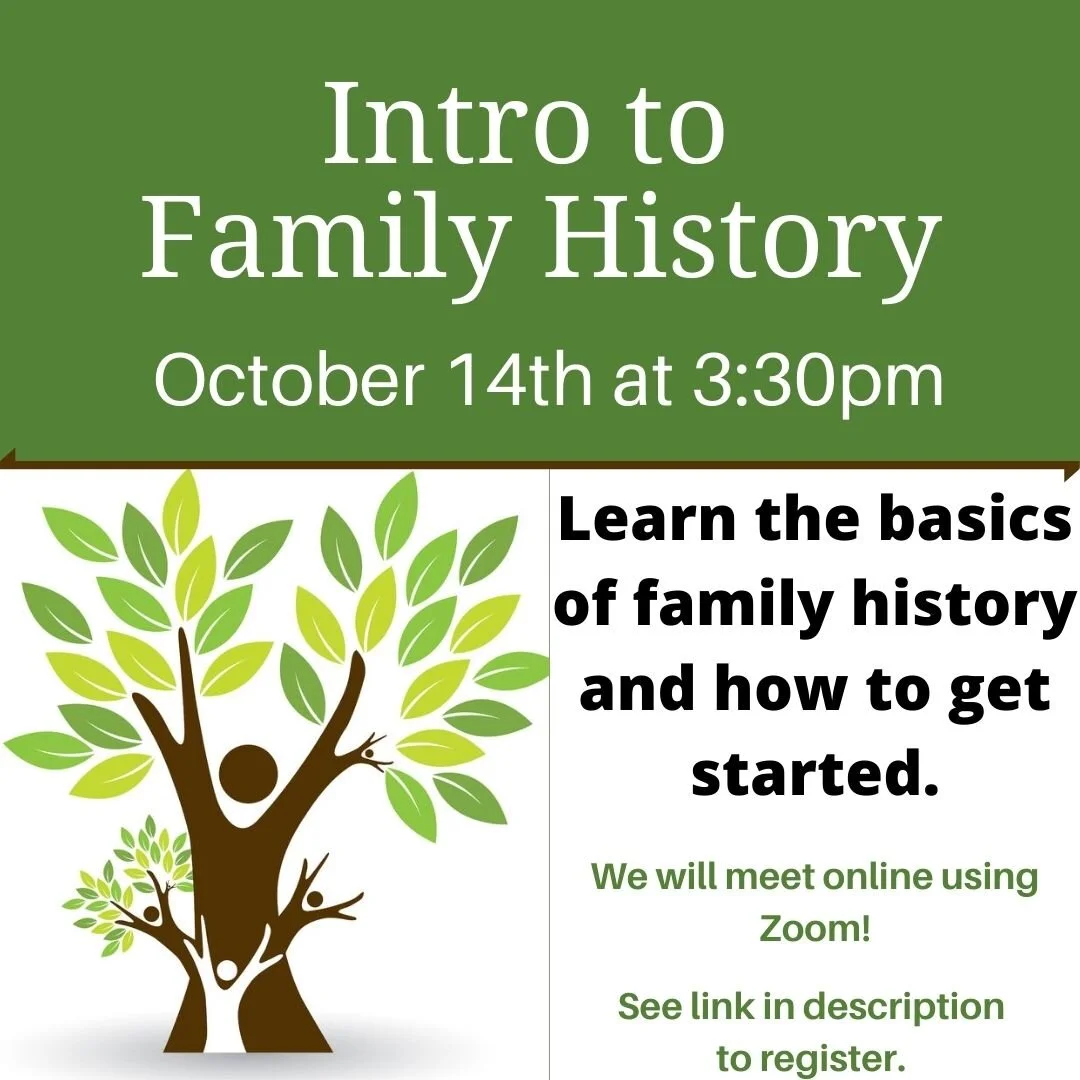 Intro to Family History

October 14th at 3:30pm

Learn the basics of family history and how to get started.

We will meet online using Zoom!

See link in description to register.